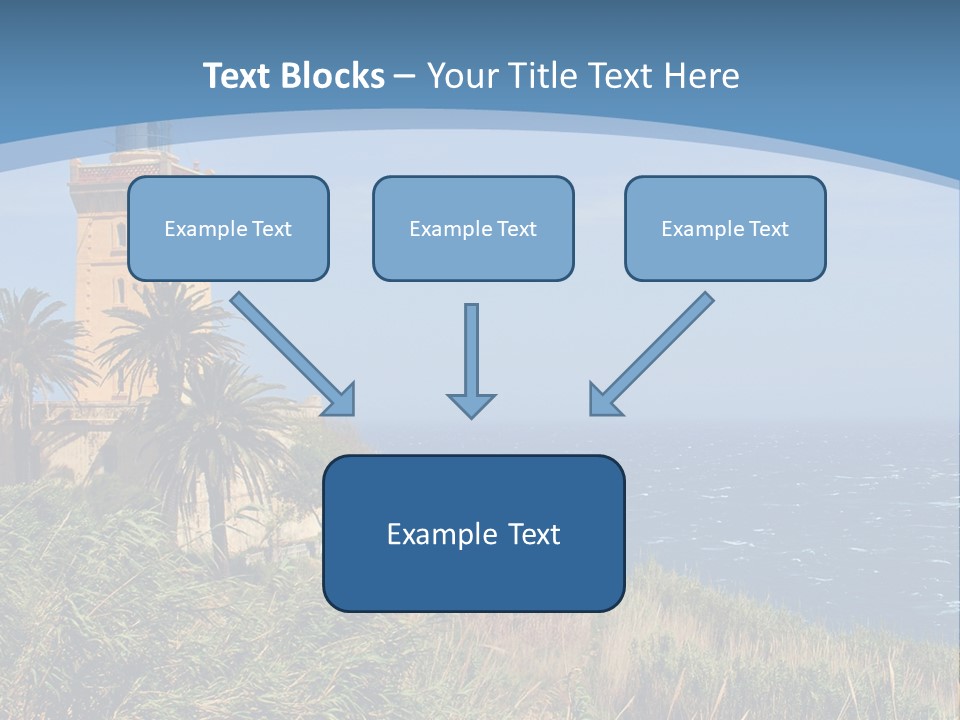 Text Blocks – Your Title Text Here

Example Text

Example Text

Example Text

Example Text